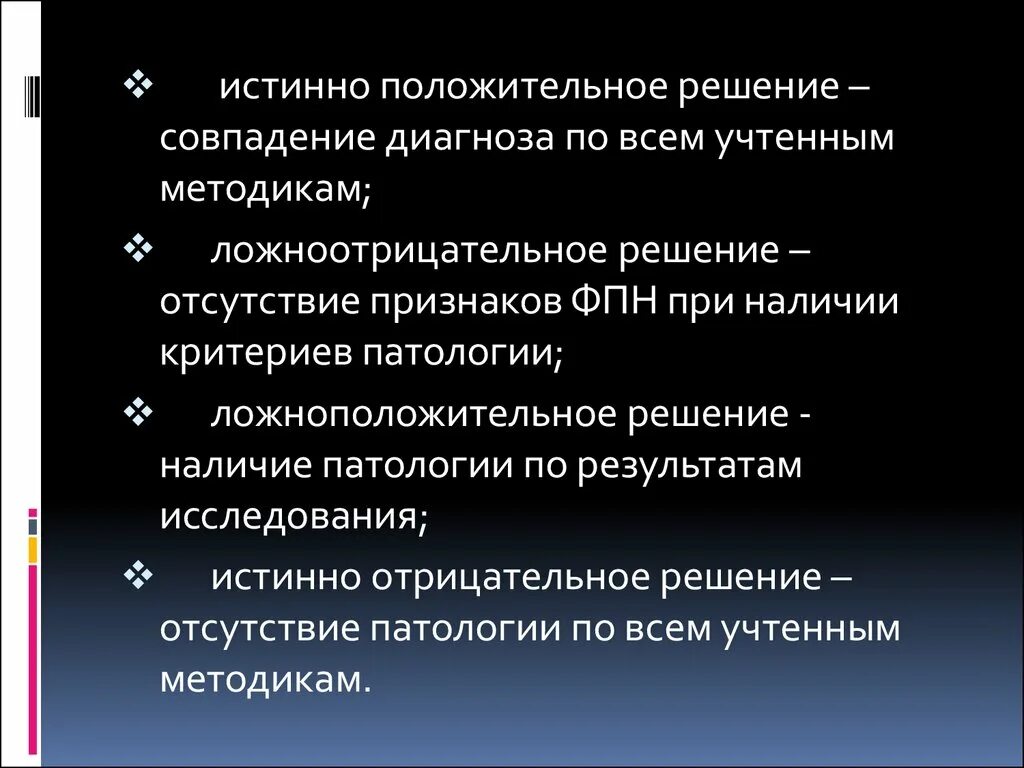 ❖ истинно положительное решение – совпадение диагноза по всем учтенным методикам;

❖ ложноотрицательное решение – отсутствие признаков ФПН при наличии критериев патологии;

❖ ложноположительное решение - наличие патологии по результатам исследования;

❖ истинно отрицательное решение – отсутствие патологии по всем учтенным методикам.